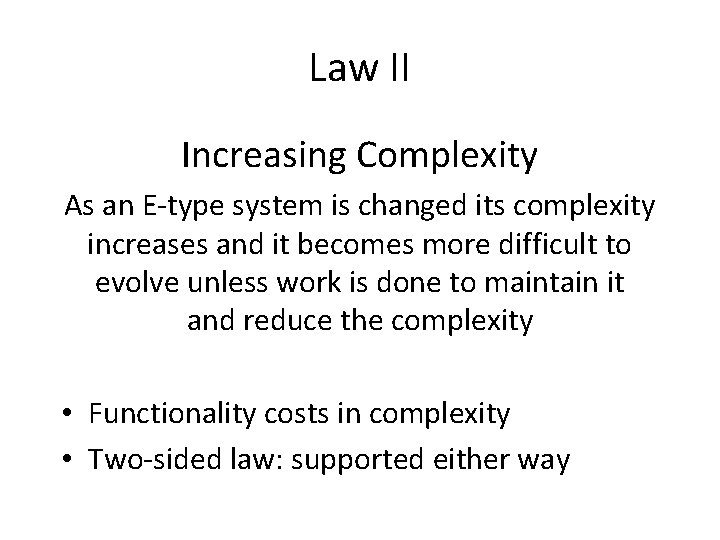 Law II

Increasing Complexity

As an E-type system is changed its complexity increases and it becomes more difficult to evolve unless work is done to maintain it and reduce the complexity

• Functionality costs in complexity
• Two-sided law: supported either way